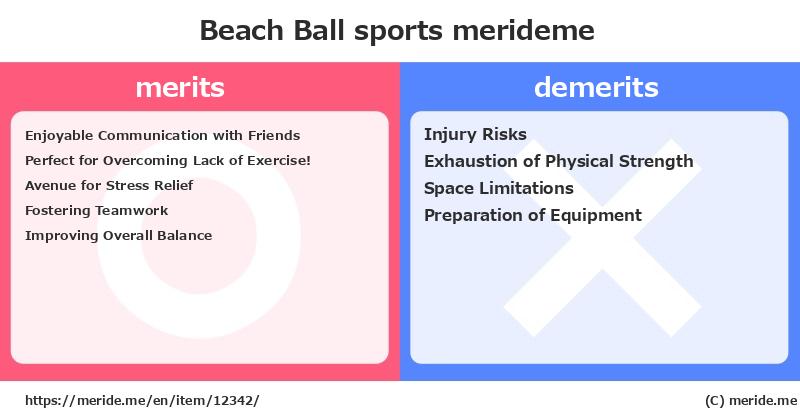 Beach Ball sports merideme

merits

Enjoyable Communication with Friends
Perfect for Overcoming Lack of Exercise!
Avenue for Stress Relief
Fostering Teamwork
Improving Overall Balance

demerits

Injury Risks
Exhaustion of Physical Strength
Space Limitations
Preparation of Equipment

https://meride.me/en/item/12342/

(C) meride.me